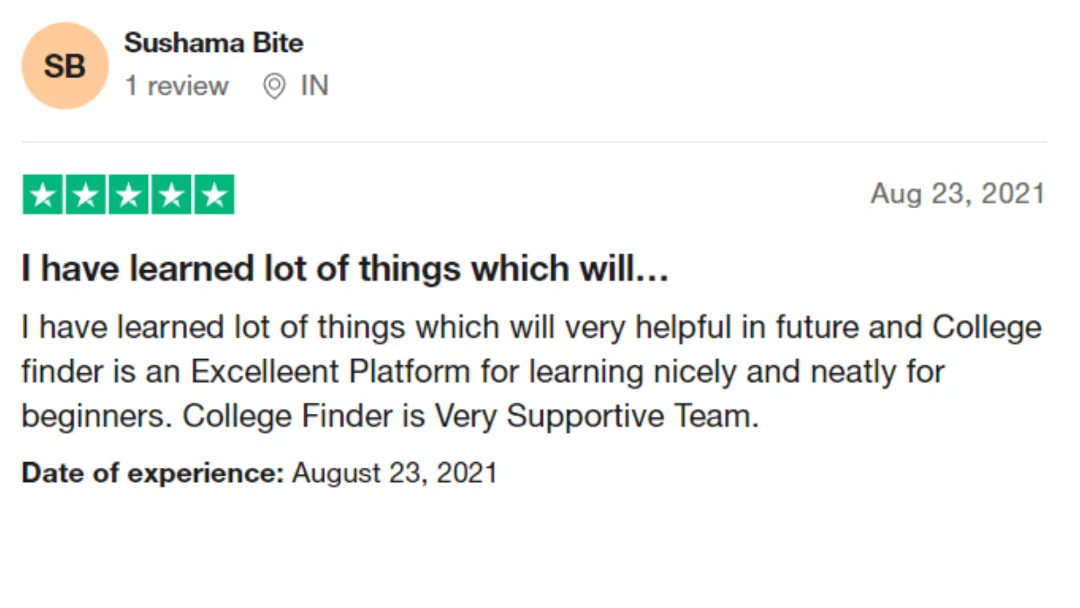 SB
Sushama Bite
1 review IN

Aug 23, 2021

I have learned lot of things which will...

I have learned lot of things which will very helpful in future and College finder is an Excelleent Platform for learning nicely and neatly for beginners. College Finder is Very Supportive Team.

Date of experience: August 23, 2021